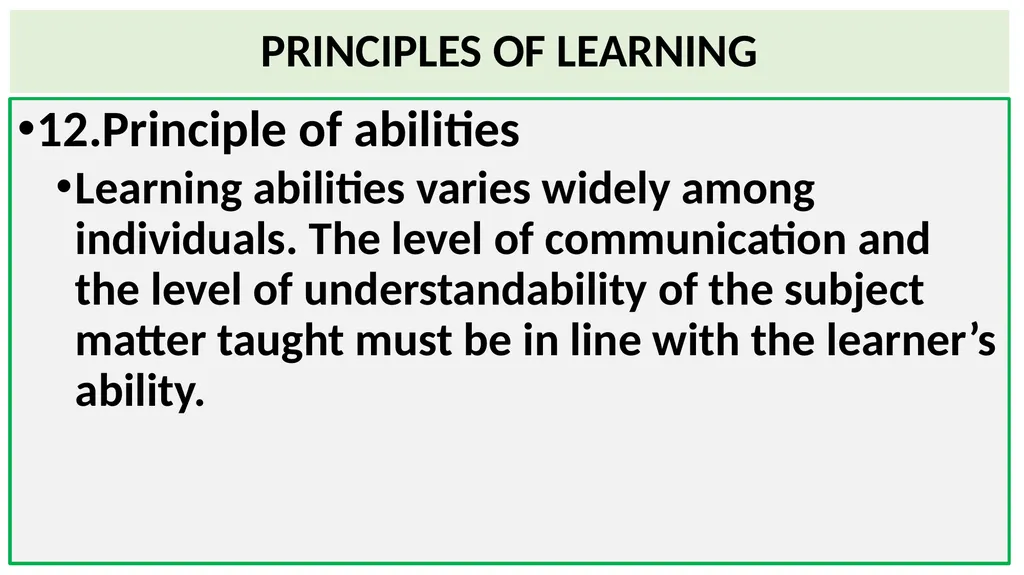 PRINCIPLES OF LEARNING

• 12.Principle of abilities

• Learning abilities varies widely among individuals. The level of communication and the level of understandability of the subject matter taught must be in line with the learner’s ability.